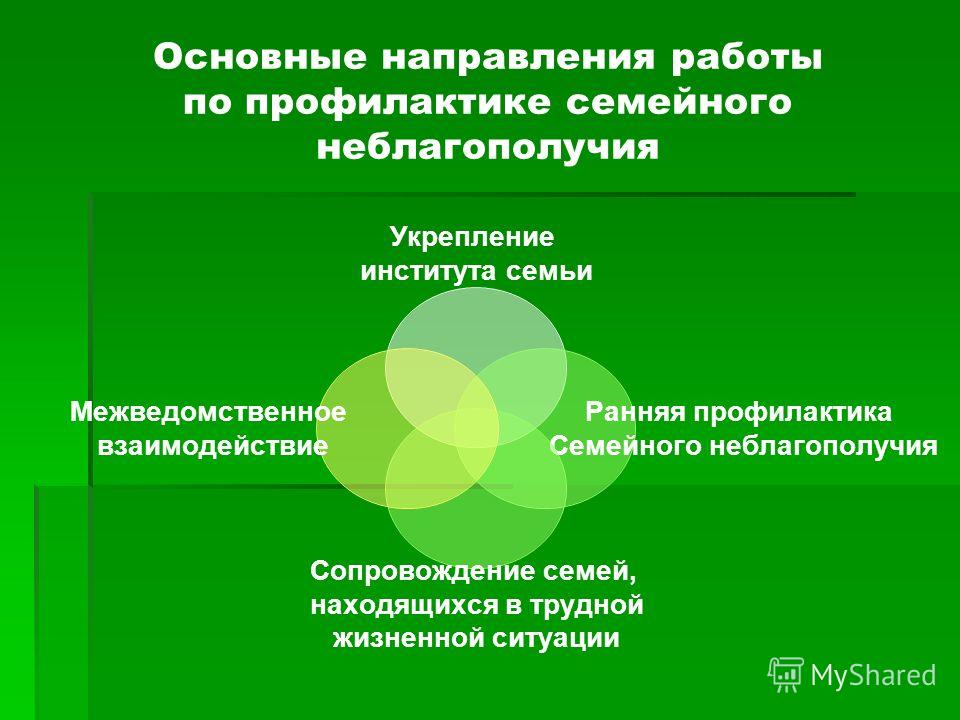 Основные направления работы по профилактике семейного неблагополучия

Укрепление института семьи

Межведомственное взаимодействие

Ранняя профилактика Семейного неблагополучия

Сопровождение семей, находящихся в трудной жизненной ситуации

MyShared